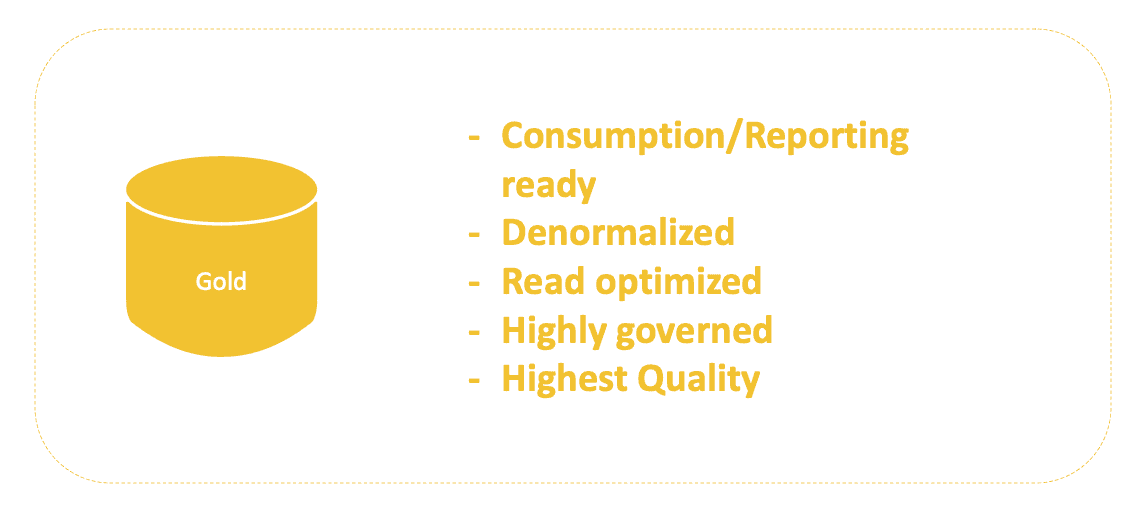 Gold

- Consumption/Reporting ready
- Denormalized
- Read optimized
- Highly governed
- Highest Quality